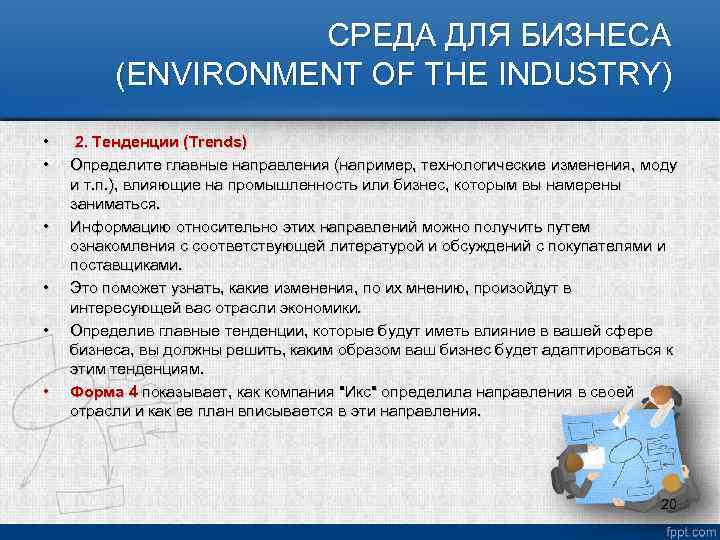 СРЕДА ДЛЯ БИЗНЕСА (ENVIRONMENT OF THE INDUSTRY)

• 2. Тенденции (Trends)
• Определите главные направления (например, технологические изменения, моду и т.п.), влияющие на промышленность или бизнес, которым вы намерены заниматься.
• Информацию относительно этих направлений можно получить путем ознакомления с соответствующей литературой и обсуждений с покупателями и поставщиками.
• Это поможет узнать, какие изменения, по их мнению, произойдут в интересующей вас отрасли экономики.
• Определив главные тенденции, которые будут иметь влияние в вашей сфере бизнеса, вы должны решить, каким образом ваш бизнес будет адаптироваться к этим тенденциям.
• Форма 4 показывает, как компания "Икс" определила направления в своей отрасли и как ее план вписывается в эти направления.

20

fppt.com